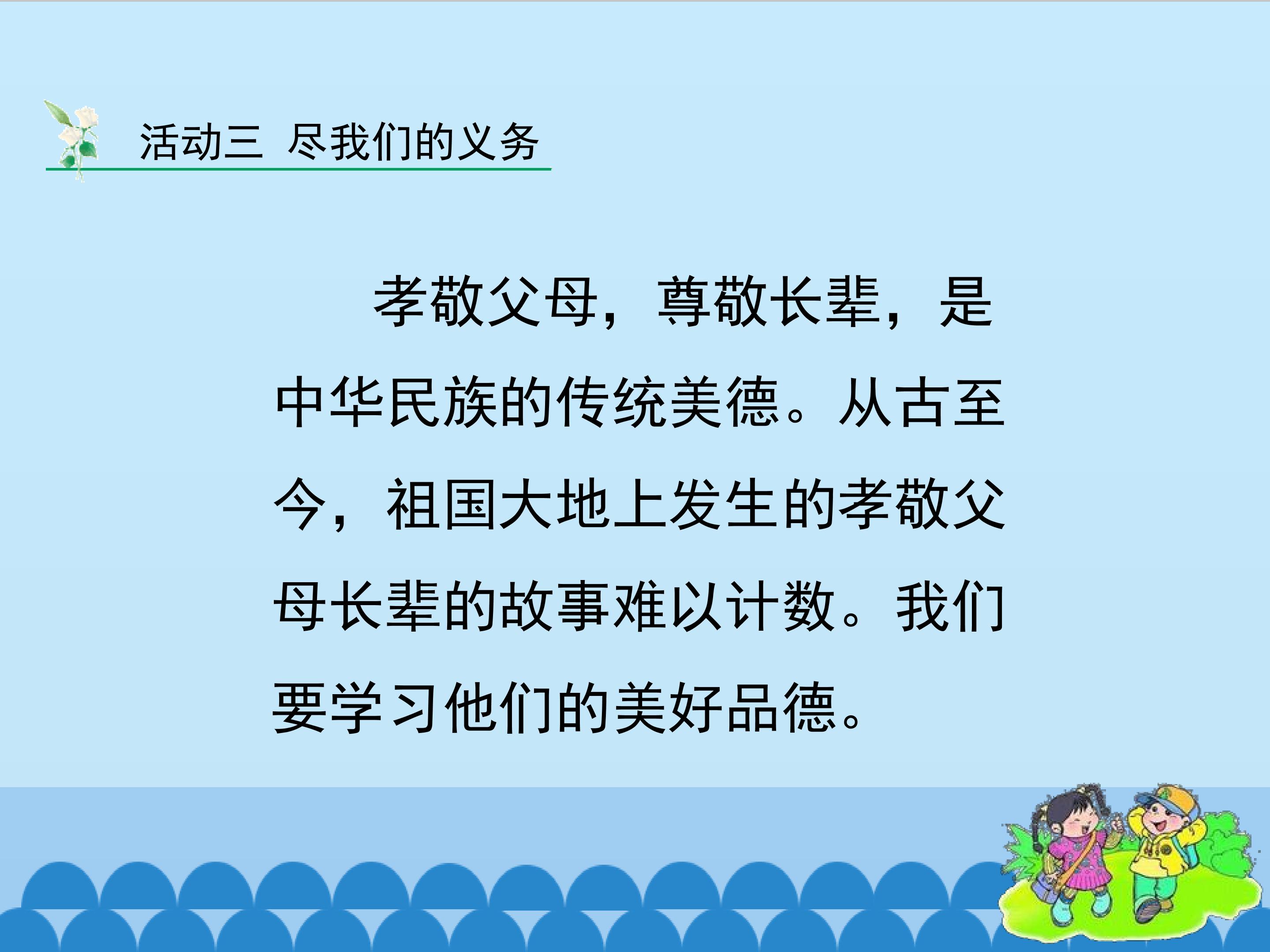 活动三 尽我们的义务

孝敬父母，尊敬长辈，是中华民族的传统美德。从古至今，祖国大地上发生的孝敬父母长辈的故事难以计数。我们要学习他们的美好品德。